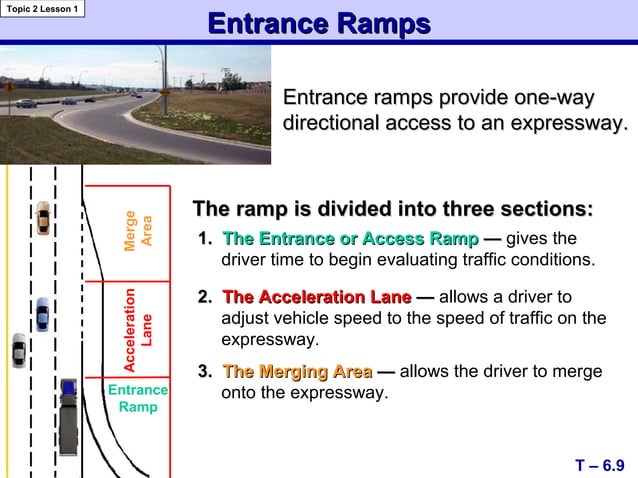 Topic 2 Lesson 1

Entrance Ramps

Entrance ramps provide one-way directional access to an expressway.

Merge Area

Acceleration Lane

Entrance Ramp

The ramp is divided into three sections:

1. The Entrance or Access Ramp — gives the driver time to begin evaluating traffic conditions.

2. The Acceleration Lane — allows a driver to adjust vehicle speed to the speed of traffic on the expressway.

3. The Merging Area — allows the driver to merge onto the expressway.

T – 6.9